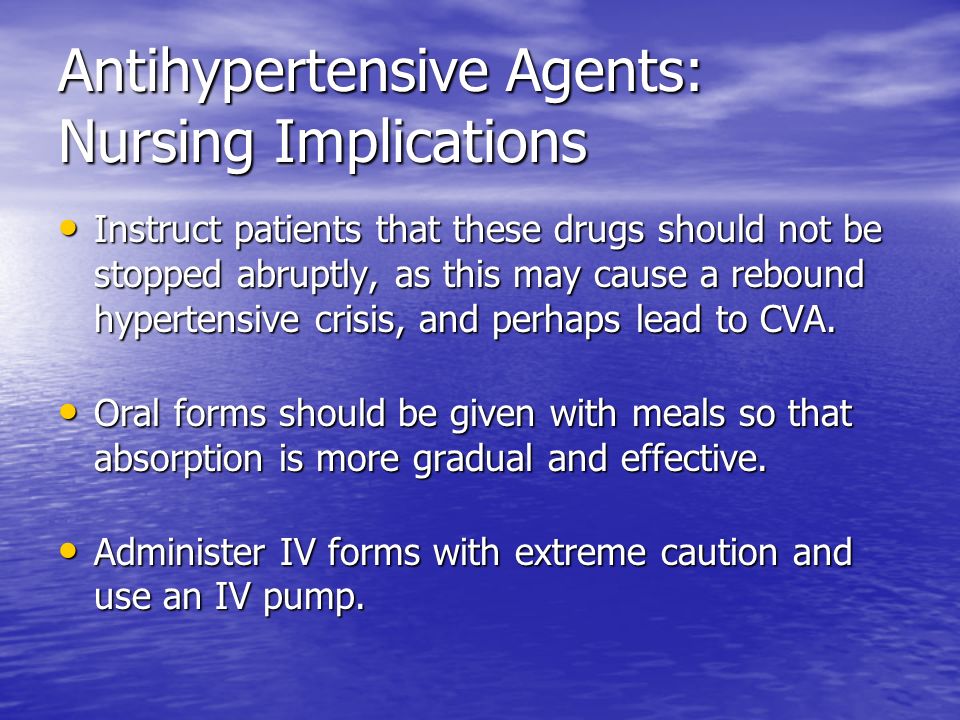 Antihypertensive Agents: Nursing Implications

• Instruct patients that these drugs should not be stopped abruptly, as this may cause a rebound hypertensive crisis, and perhaps lead to CVA.

• Oral forms should be given with meals so that absorption is more gradual and effective.

• Administer IV forms with extreme caution and use an IV pump.